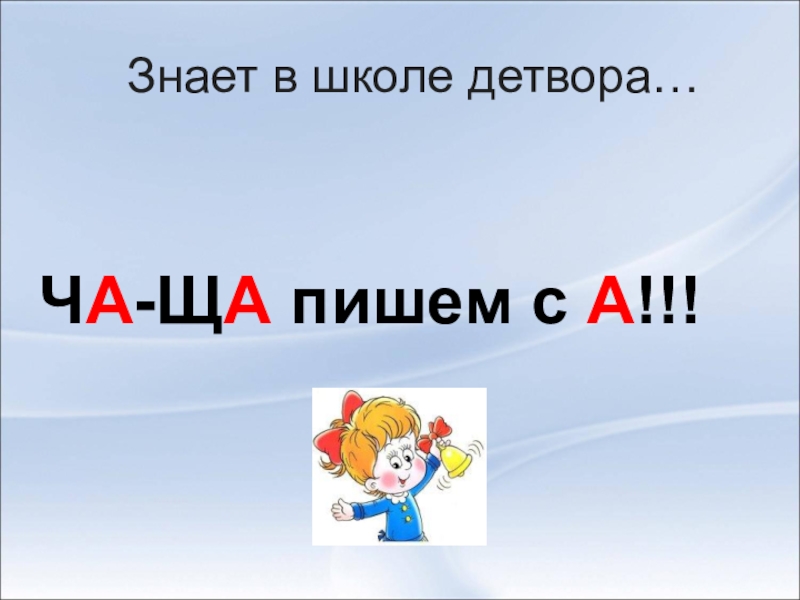 Знает в школе детвора…

ЧА-ЩА пишем с А!!!